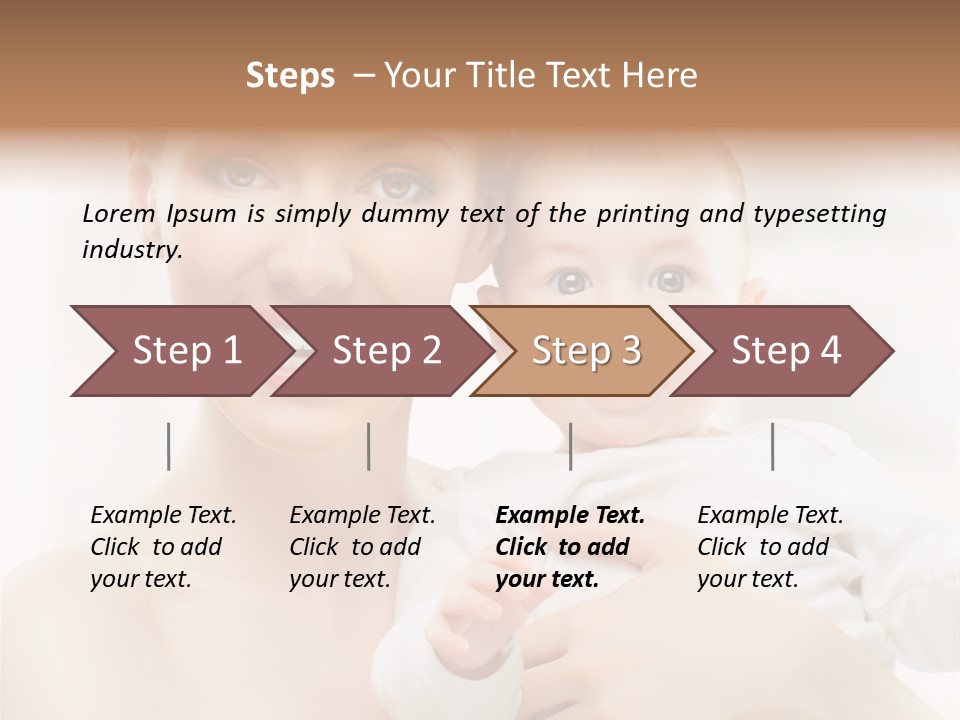 Steps – Your Title Text Here

Lorem Ipsum is simply dummy text of the printing and typesetting industry.

Step 1

Step 2

Step 3

Step 4

Example Text. Click to add your text.

Example Text. Click to add your text.

Example Text. Click to add your text.

Example Text. Click to add your text.